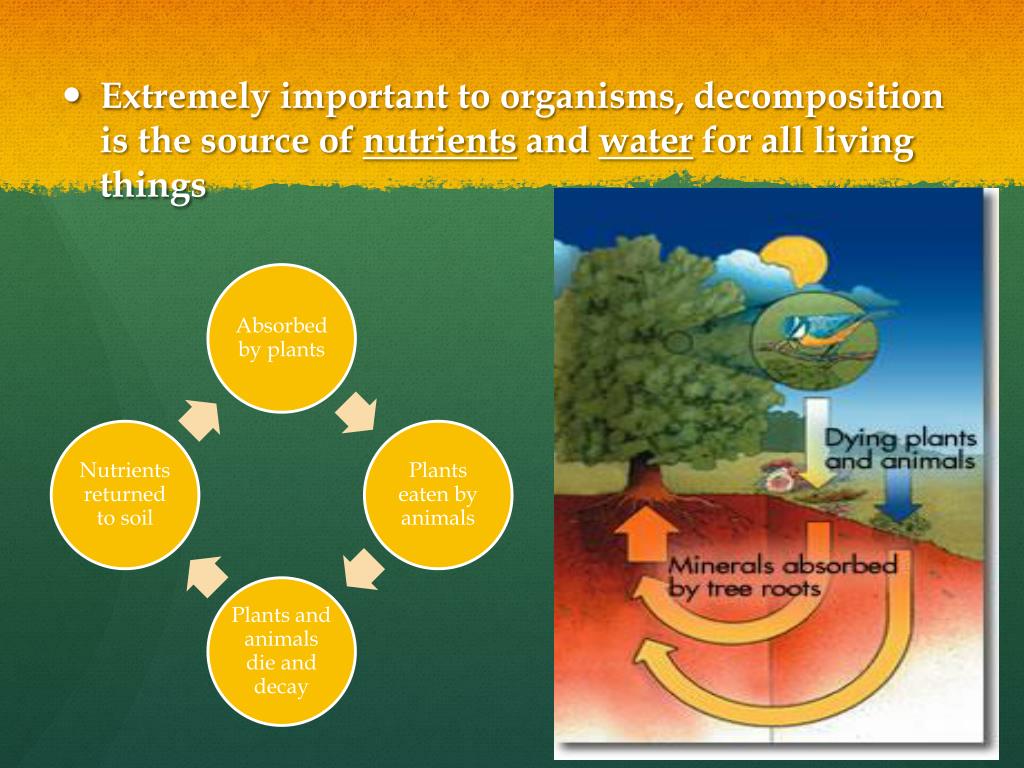 • Extremely important to organisms, decomposition is the source of nutrients and water for all living things

Absorbed by plants

Plants eaten by animals

Plants and animals die and decay

Nutrients returned to soil

Dying plants and animals

Minerals absorbed by tree roots